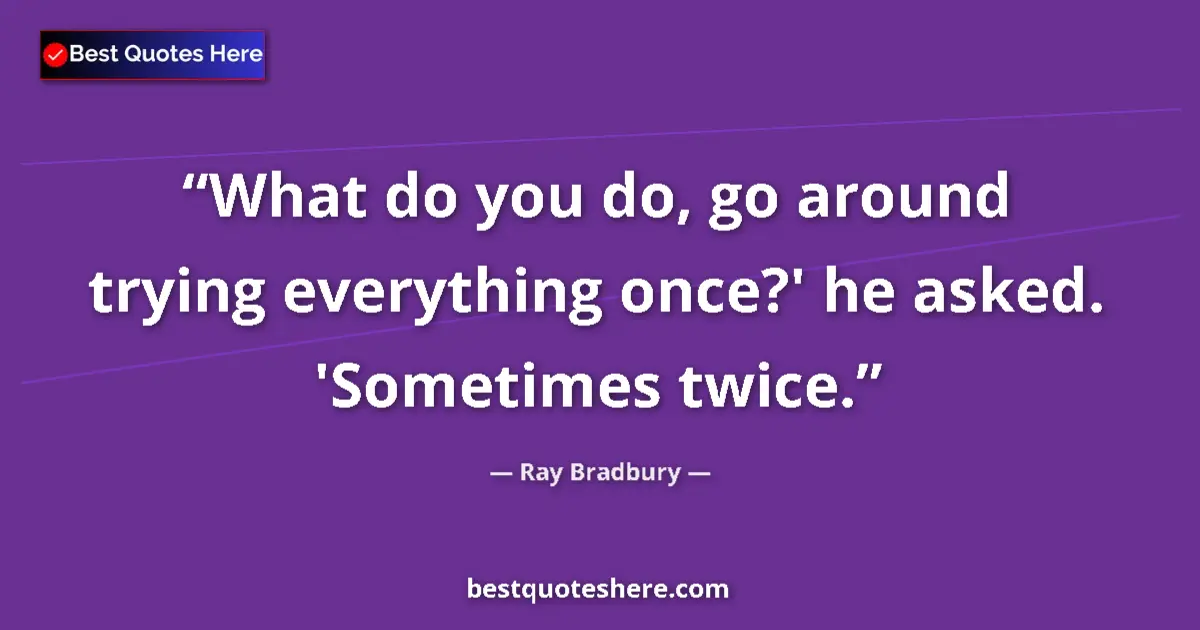 Best Quotes Here

“What do you do, go around trying everything once?' he asked. 'Sometimes twice.”

— Ray Bradbury —

bestquoteshere.com